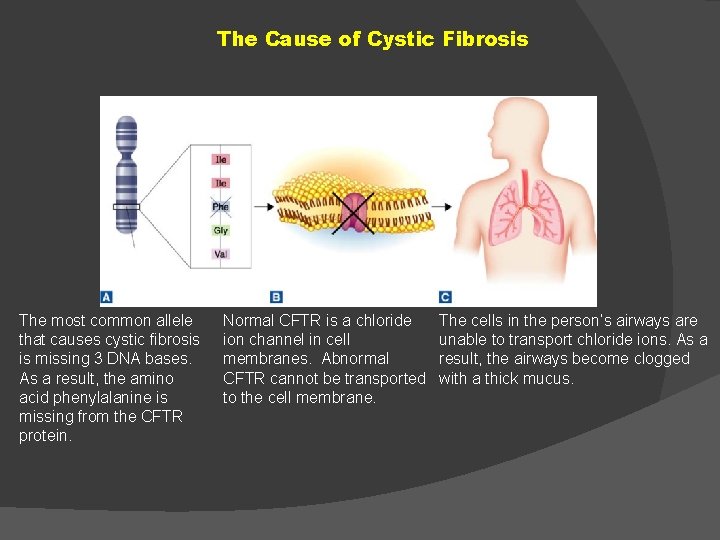 The Cause of Cystic Fibrosis

Ile

Ile

Phe

Gly

Val

A

B

C

The most common allele that causes cystic fibrosis is missing 3 DNA bases. As a result, the amino acid phenylalanine is missing from the CFTR protein.

Normal CFTR is a chloride ion channel in cell membranes. Abnormal CFTR cannot be transported to the cell membrane.

The cells in the person's airways are unable to transport chloride ions. As a result, the airways become clogged with a thick mucus.